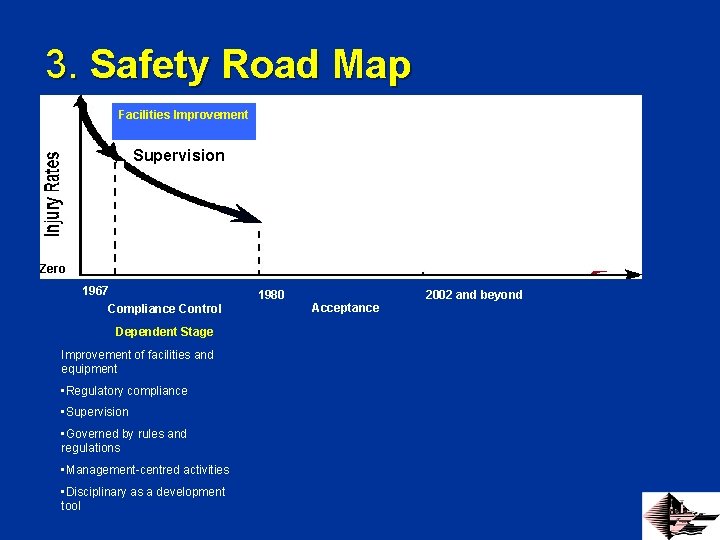 3. Safety Road Map

Facilities Improvement

Supervision

Injury Rates

Zero

1967

1980

2002 and beyond

Compliance Control

Acceptance

Dependent Stage

Improvement of facilities and equipment

▪Regulatory compliance

▪Supervision

▪Governed by rules and regulations

▪Management-centred activities

▪Disciplinary as a development tool